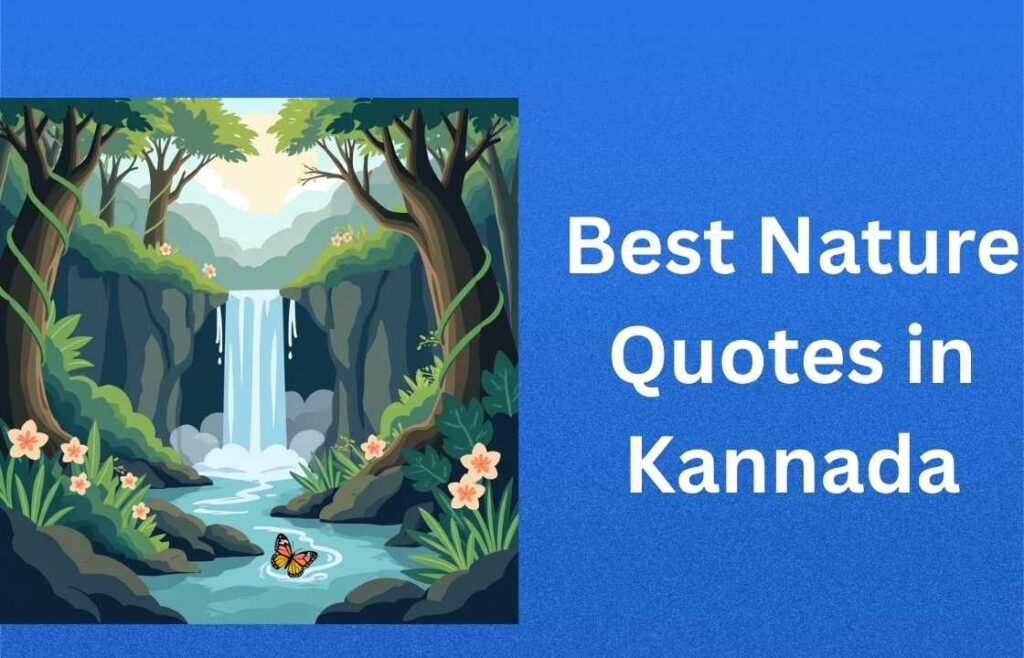 Best Nature Quotes in Kannada